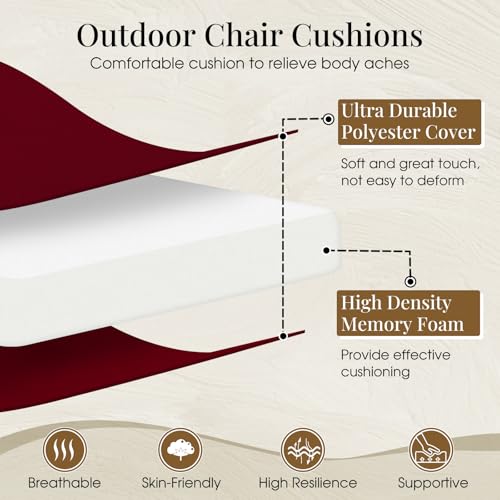 Outdoor Chair Cushions
Comfortable cushion to relieve body aches

Ultra Durable Polyester Cover
Soft and great touch, not easy to deform

High Density Memory Foam
Provide effective cushioning

Breathable
Skin-Friendly
High Resilience
Supportive